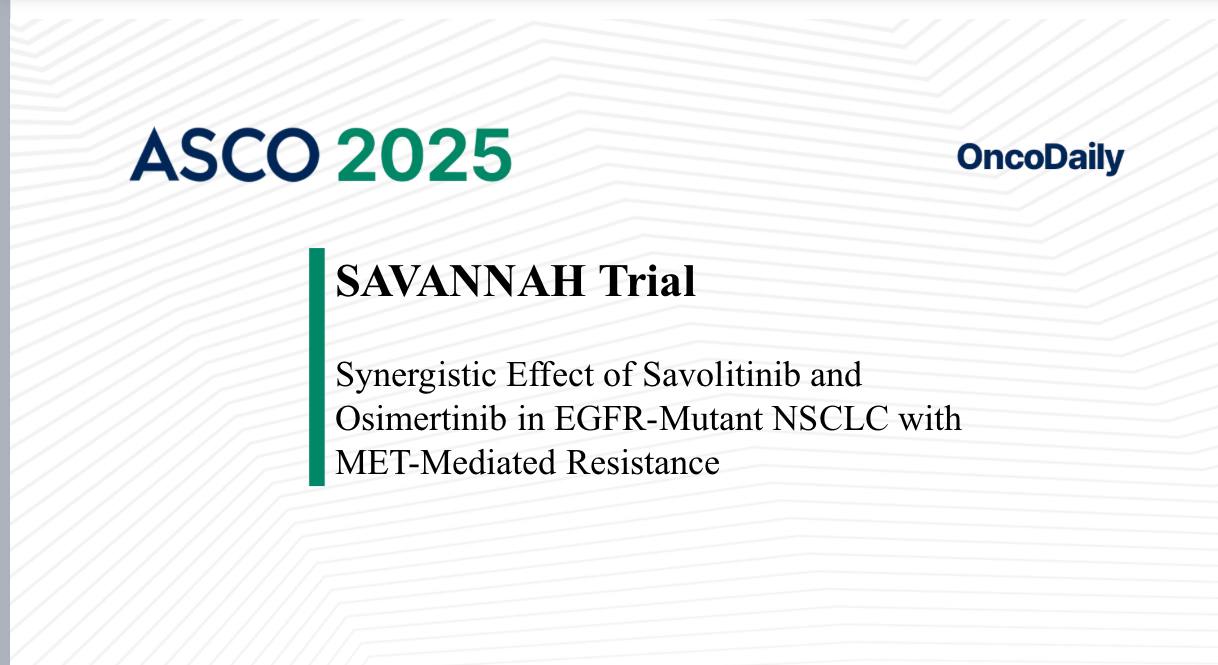 ASCO 2025

OncoDaily

SAVANNAH Trial

Synergistic Effect of Savolitinib and Osimertinib in EGFR-Mutant NSCLC with MET-Mediated Resistance